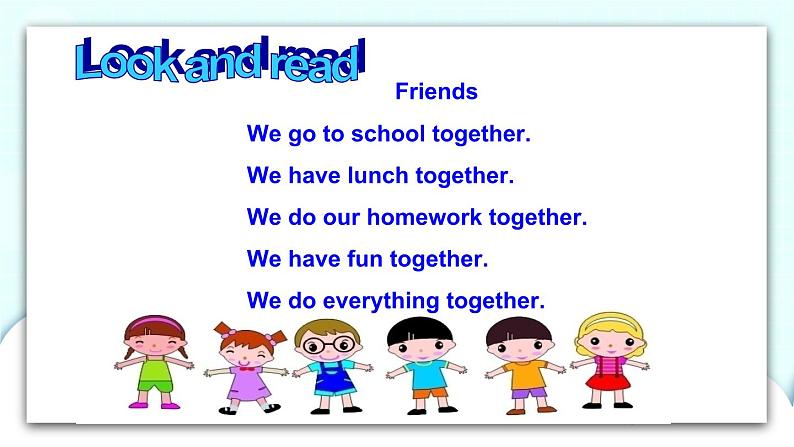 Look and read

Friends

We go to school together.

We have lunch together.

We do our homework together.

We have fun together.

We do everything together.